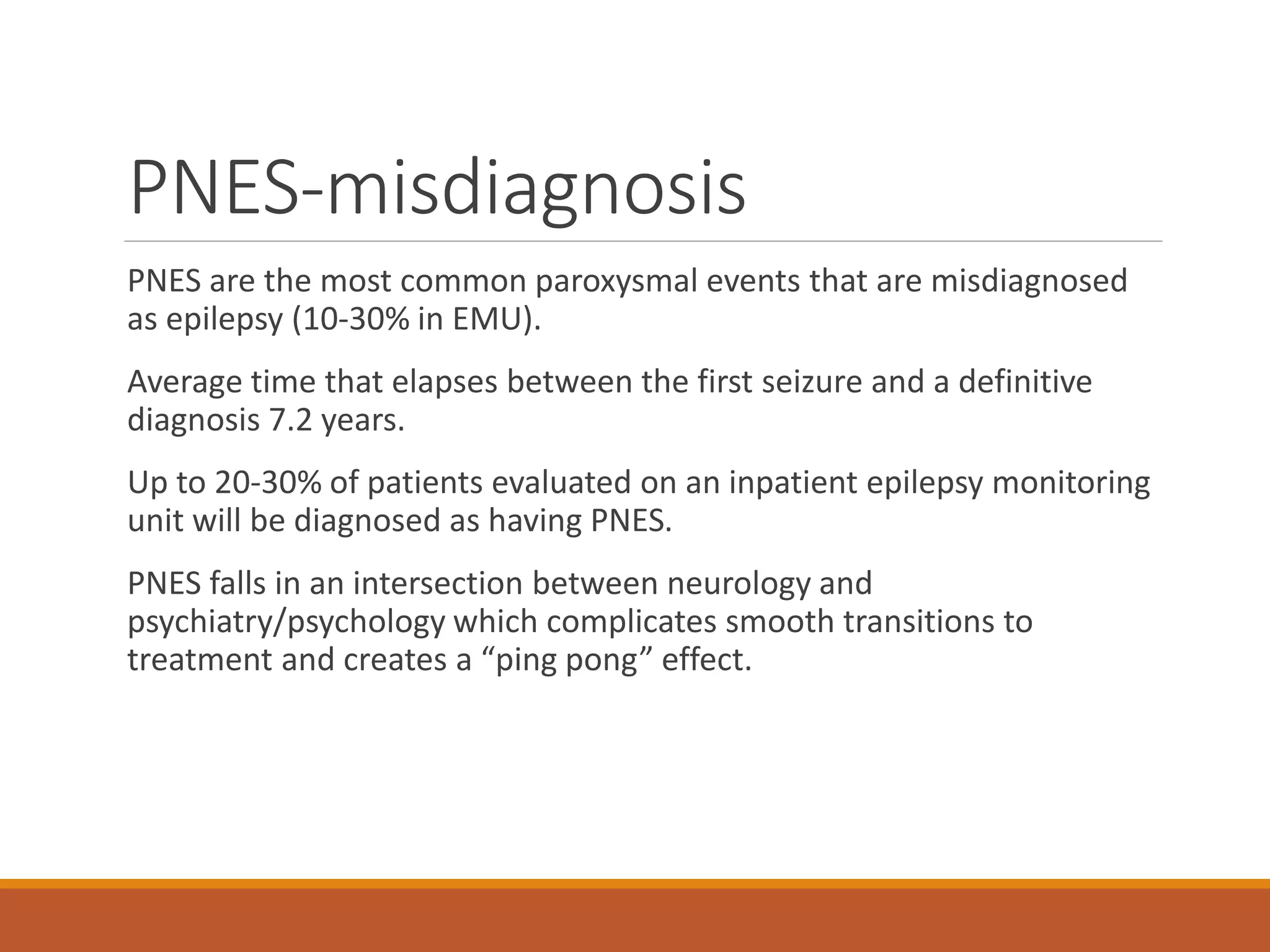 PNES-misdiagnosis

PNES are the most common paroxysmal events that are misdiagnosed as epilepsy (10-30% in EMU).

Average time that elapses between the first seizure and a definitive diagnosis 7.2 years.

Up to 20-30% of patients evaluated on an inpatient epilepsy monitoring unit will be diagnosed as having PNES.

PNES falls in an intersection between neurology and psychiatry/psychology which complicates smooth transitions to treatment and creates a “ping pong” effect.